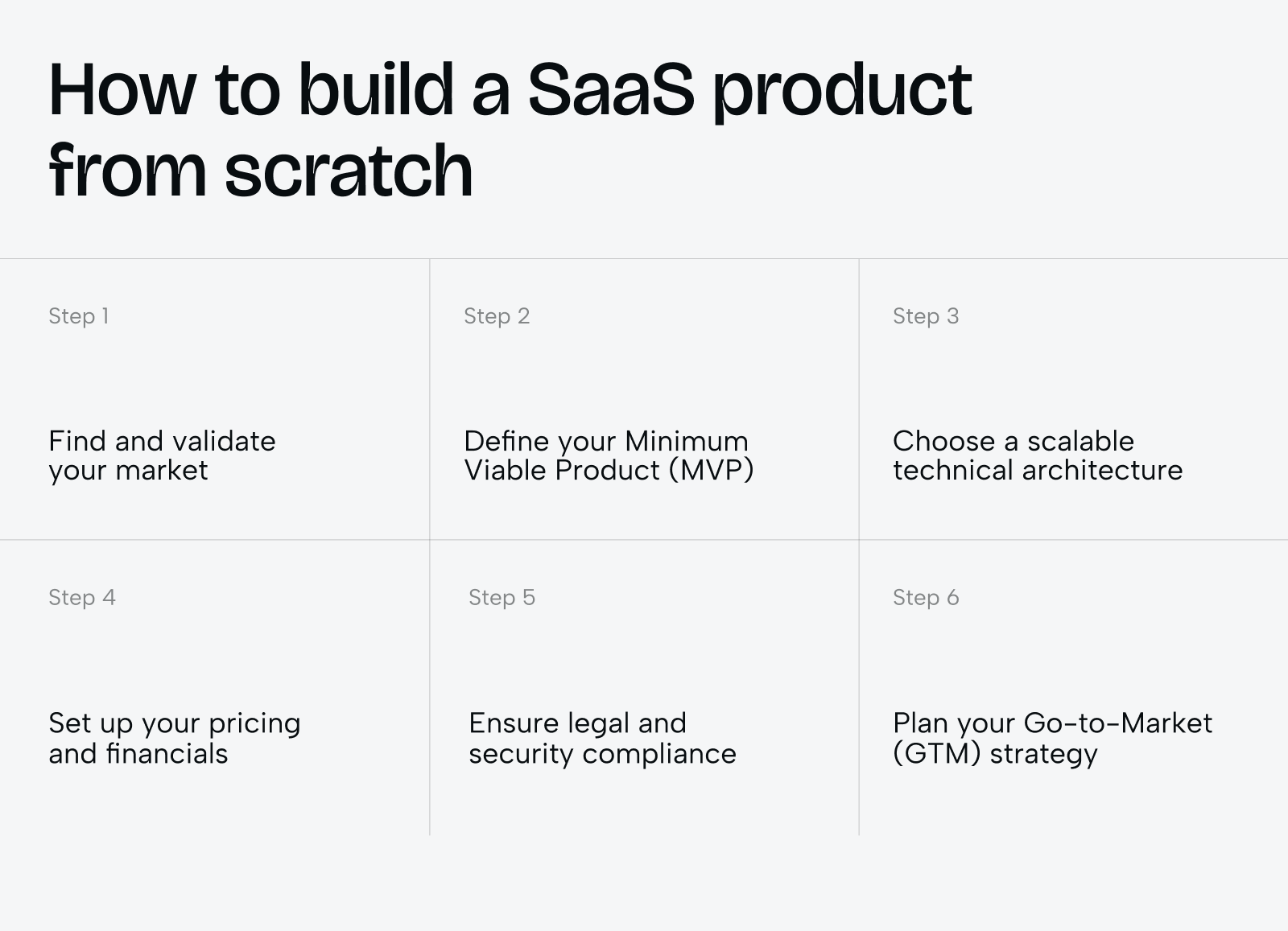 How to build a SaaS product from scratch

Step 1

Find and validate your market

Step 2

Define your Minimum Viable Product (MVP)

Step 3

Choose a scalable technical architecture

Step 4

Set up your pricing and financials

Step 5

Ensure legal and security compliance

Step 6

Plan your Go-to-Market (GTM) strategy